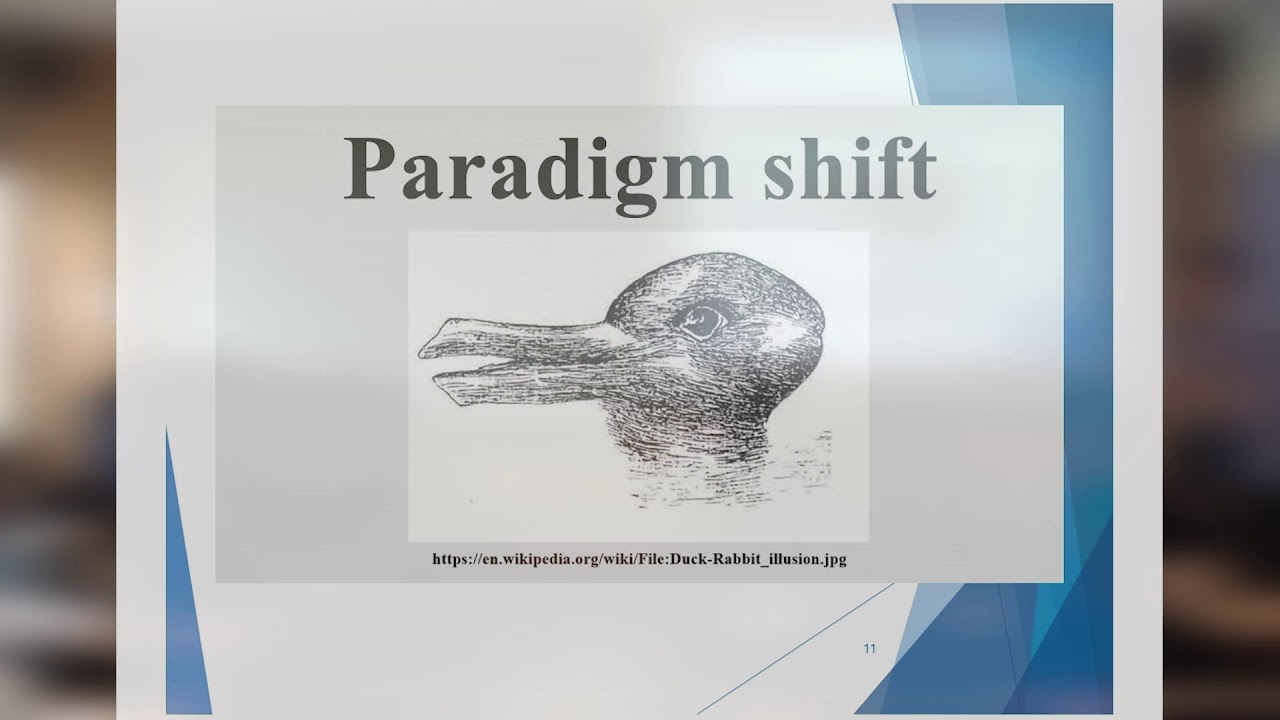 Paradigm shift

https://en.wikipedia.org/wiki/File:Duck-Rabbit_illusion.jpg

11